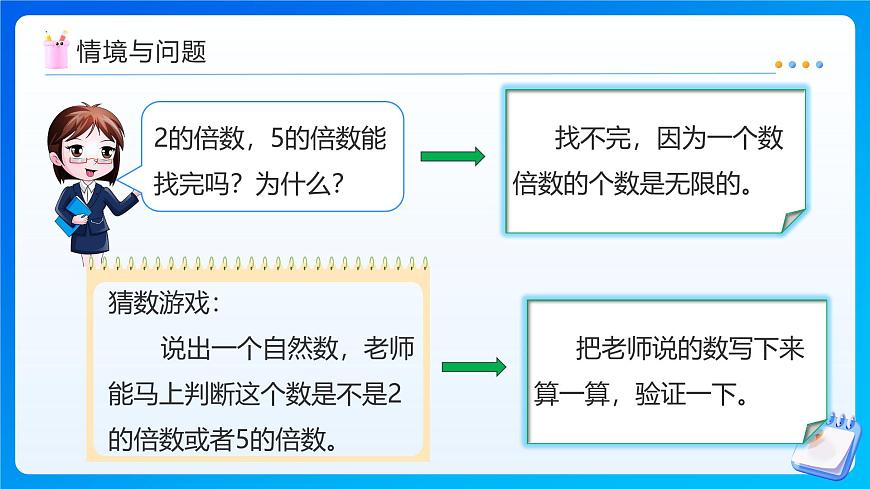 情境与问题

2的倍数，5的倍数能找完吗？为什么？

找不完，因为一个数倍数的个数是无限的。

猜数游戏：

说出一个自然数，老师能马上判断这个数是不是2的倍数或者5的倍数。

把老师说的数写下来算一算，验证一下。